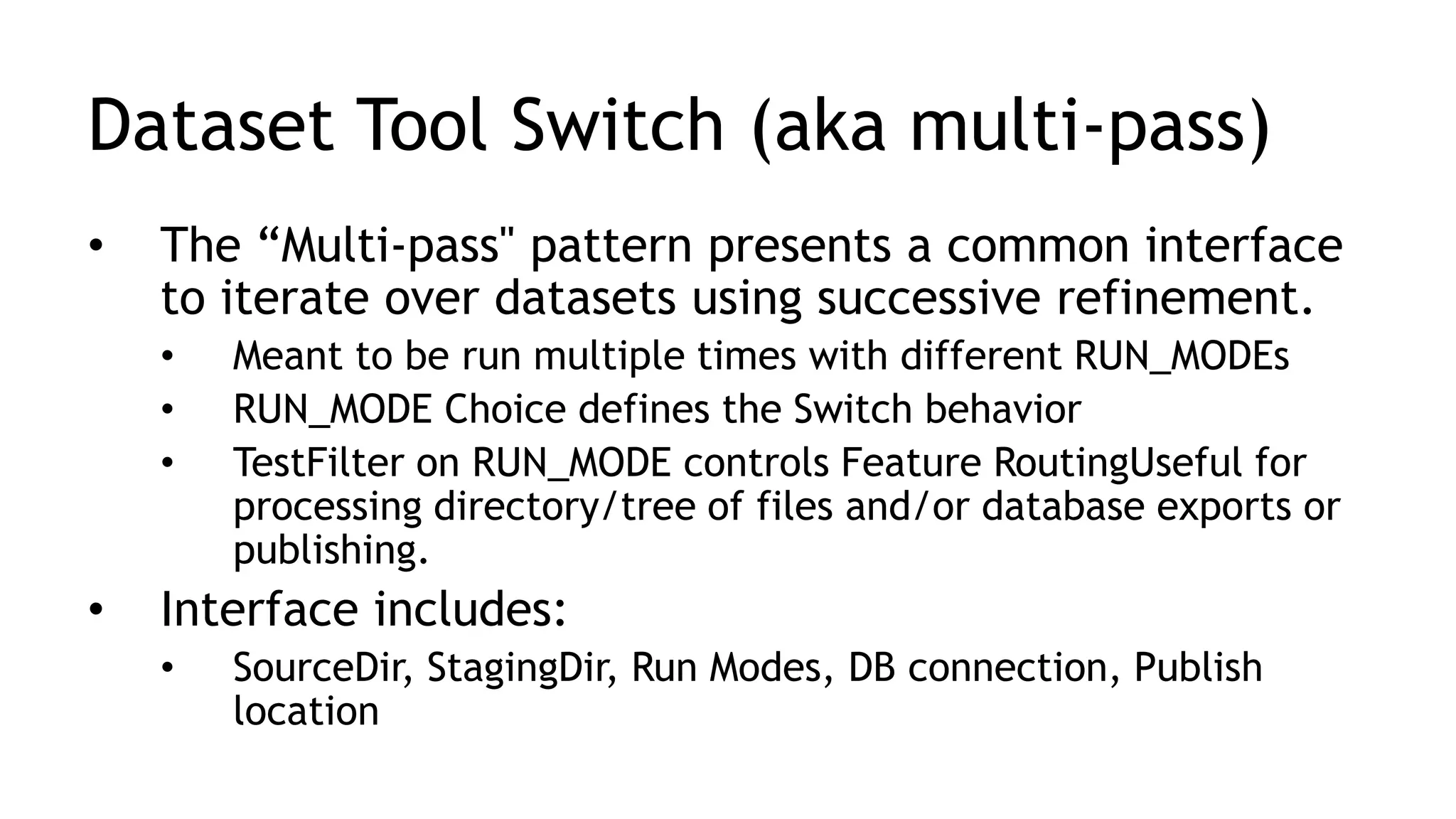 Dataset Tool Switch (aka multi-pass)

• The “Multi-pass" pattern presents a common interface to iterate over datasets using successive refinement.
  • Meant to be run multiple times with different RUN_MODEs
  • RUN_MODE Choice defines the Switch behavior
  • TestFilter on RUN_MODE controls Feature RoutingUseful for processing directory/tree of files and/or database exports or publishing.
• Interface includes:
  • SourceDir, StagingDir, Run Modes, DB connection, Publish location